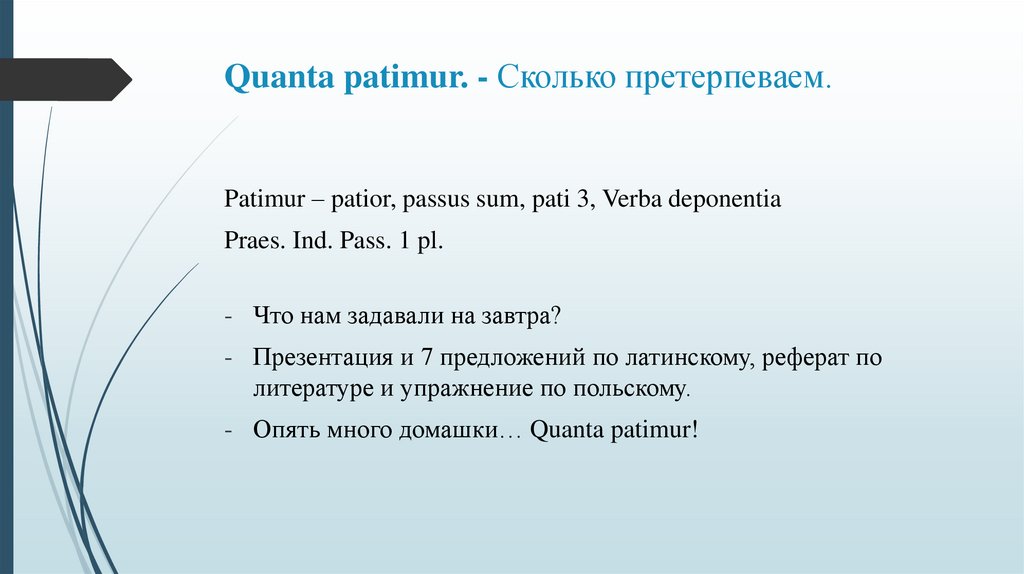 Quanta patimur. - Сколько претерпеваем.

Patimur – patior, passus sum, pati 3, Verba deponentia

Praes. Ind. Pass. 1 pl.

- Что нам задавали на завтра?
- Презентация и 7 предложений по латинскому, реферат по литературе и упражнение по польскому.
- Опять много домашки… Quanta patimur!